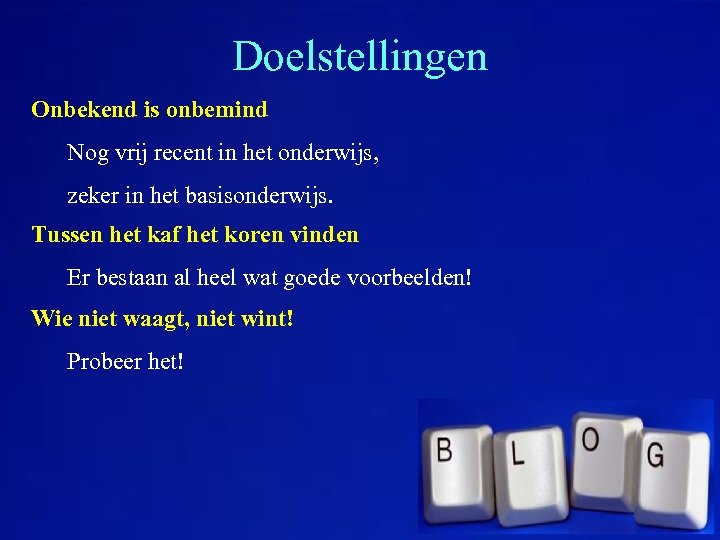 Doelstellingen

Onbekend is onbemind

Nog vrij recent in het onderwijs,

zeker in het basisonderwijs.

Tussen het kaf het koren vinden

Er bestaan al heel wat goede voorbeelden!

Wie niet waagt, niet wint!

Probeer het!

B L O G